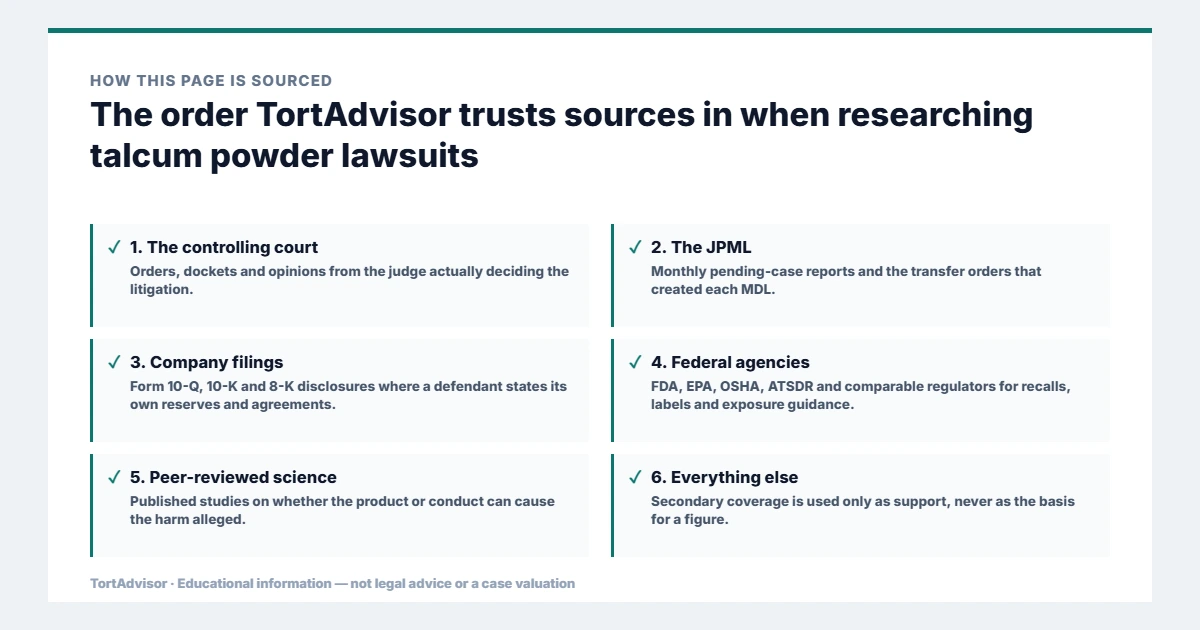 HOW THIS PAGE IS SOURCED

The order TortAdvisor trusts sources in when researching talcum powder lawsuits

✓ 1. The controlling court
Orders, dockets and opinions from the judge actually deciding the litigation.

✓ 2. The JPML
Monthly pending-case reports and the transfer orders that created each MDL.

✓ 3. Company filings
Form 10-Q, 10-K and 8-K disclosures where a defendant states its own reserves and agreements.

✓ 4. Federal agencies
FDA, EPA, OSHA, ATSDR and comparable regulators for recalls, labels and exposure guidance.

✓ 5. Peer-reviewed science
Published studies on whether the product or conduct can cause the harm alleged.

✓ 6. Everything else
Secondary coverage is used only as support, never as the basis for a figure.

TortAdvisor · Educational information — not legal advice or a case valuation